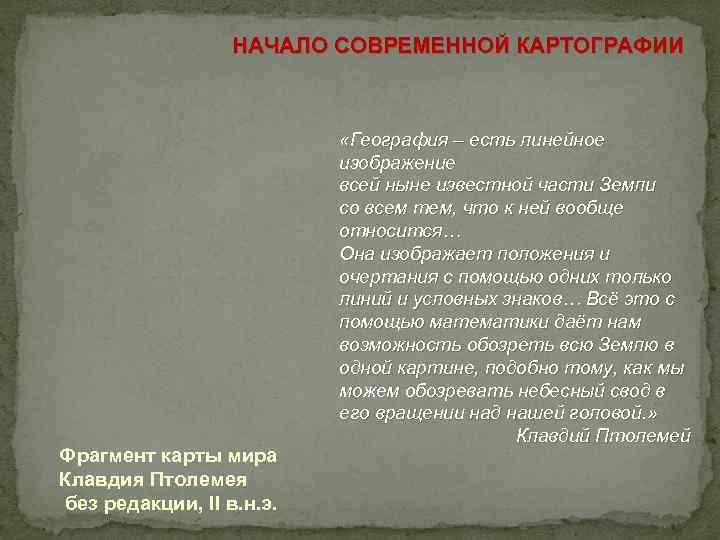 НАЧАЛО СОВРЕМЕННОЙ КАРТОГРАФИИ

«География – есть линейное изображение всей ныне известной части Земли со всем тем, что к ней вообще относится…
Она изображает положения и очертания с помощью одних только линий и условных знаков… Всё это с помощью математики даёт нам возможность обозреть всю Землю в одной картине, подобно тому, как мы можем обозревать небесный свод в его вращении над нашей головой.»
Клавдий Птолемей

Фрагмент карты мира Клавдия Птолемея без редакции, II в.н.э.